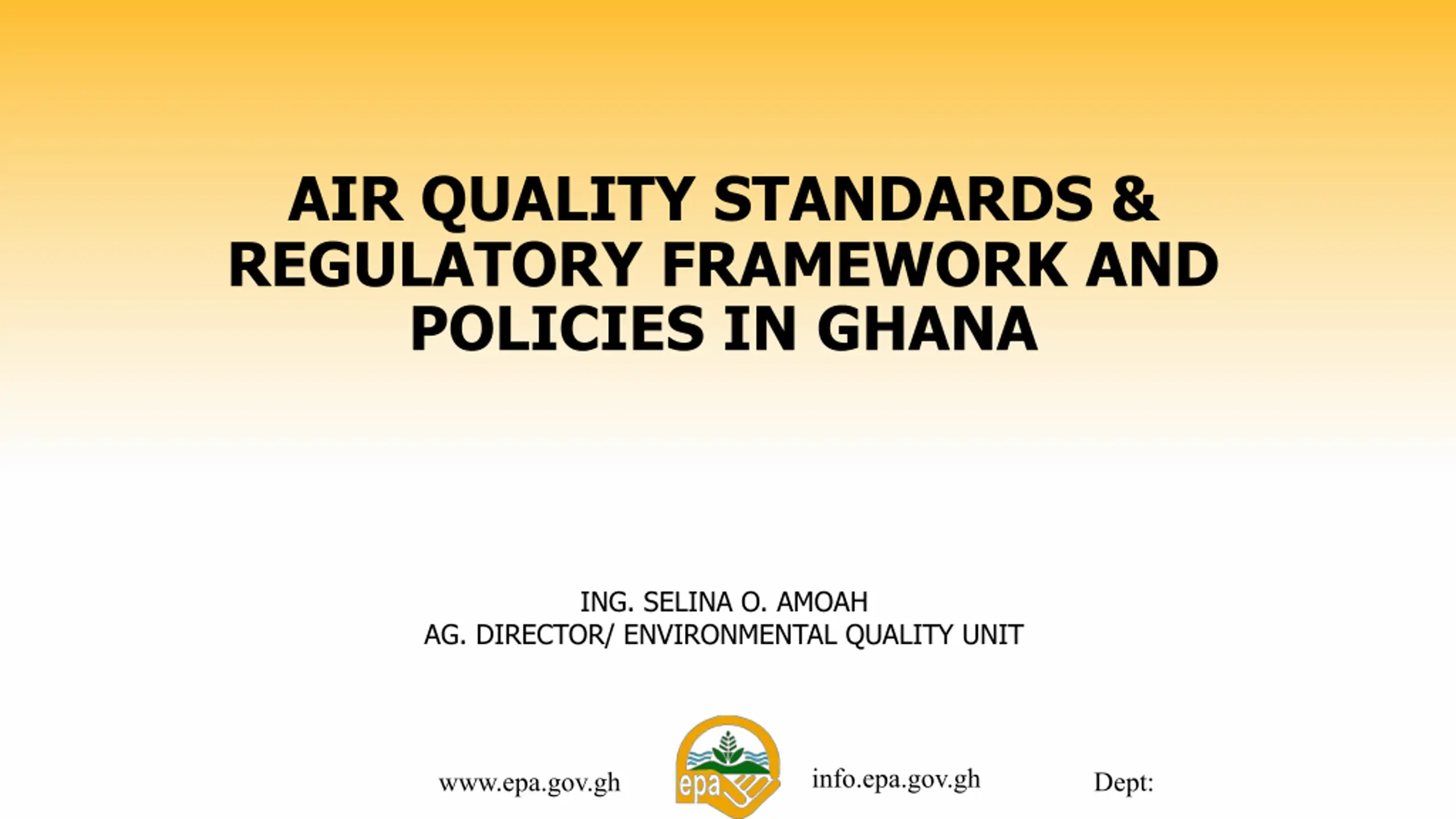 AIR QUALITY STANDARDS & REGULATORY FRAMEWORK AND POLICIES IN GHANA

ING. SELINA O. AMOAH
AG. DIRECTOR/ ENVIRONMENTAL QUALITY UNIT

www.epa.gov.gh

epa

info.epa.gov.gh

Dept: